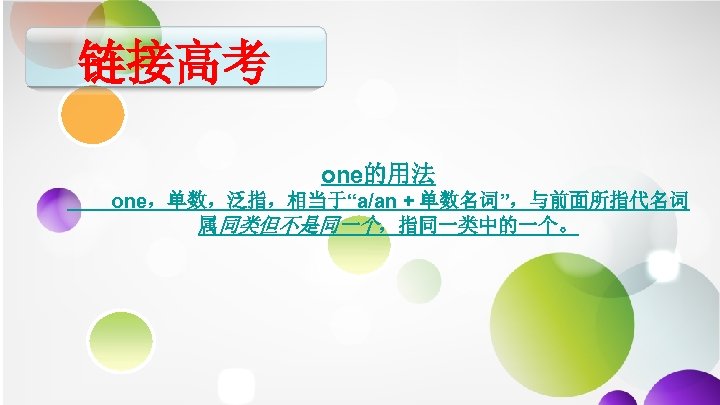 链接高考

one的用法

one，单数，泛指，相当于“a/an + 单数名词”，与前面所指代名词属同类但不是同一个，指同一类中的一个。